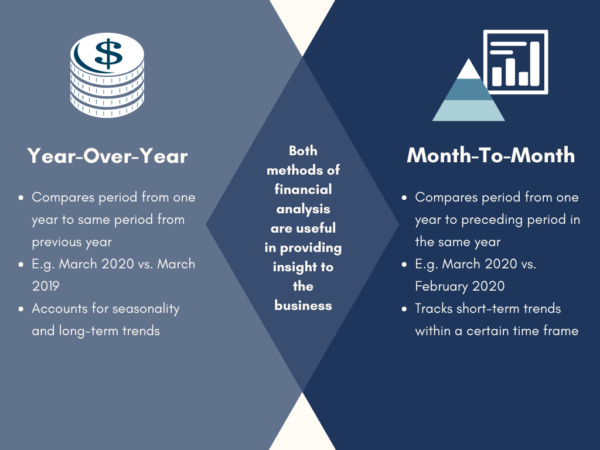 $

Year-Over-Year

- Compares period from one year to same period from previous year
- E.g. March 2020 vs. March 2019
- Accounts for seasonality and long-term trends

Both methods of financial analysis are useful in providing insight to the business

Month-To-Month

- Compares period from one year to preceding period in the same year
- E.g. March 2020 vs. February 2020
- Tracks short-term trends within a certain time frame